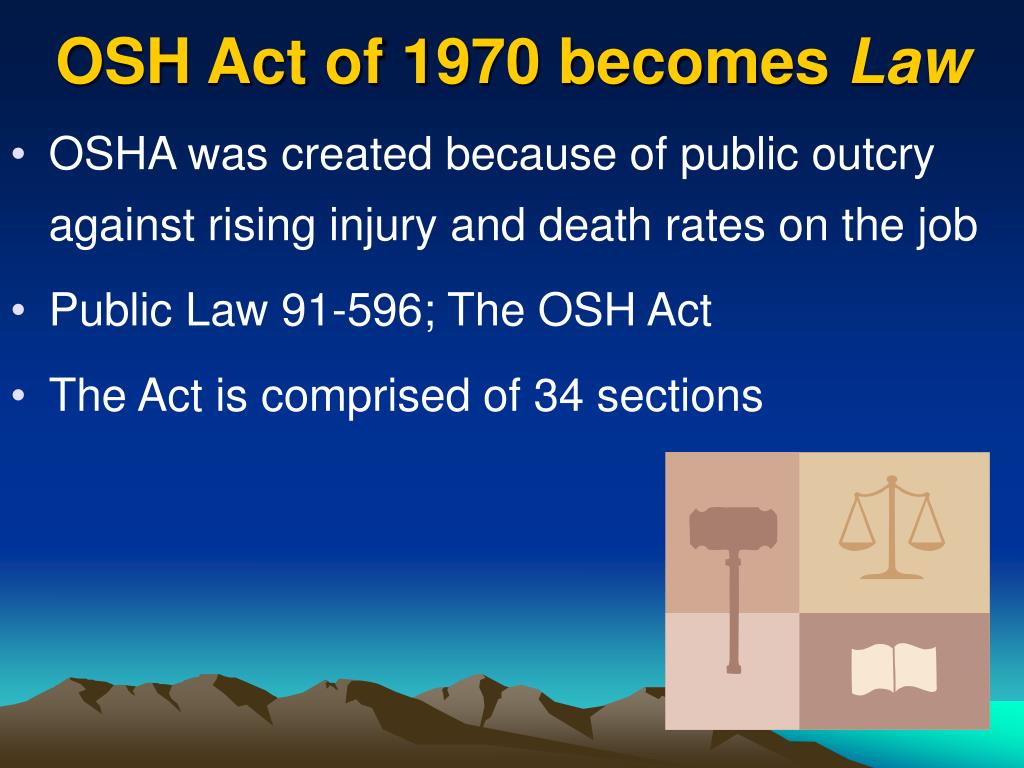 OSH Act of 1970 becomes Law

• OSHA was created because of public outcry against rising injury and death rates on the job

• Public Law 91-596; The OSH Act

• The Act is comprised of 34 sections